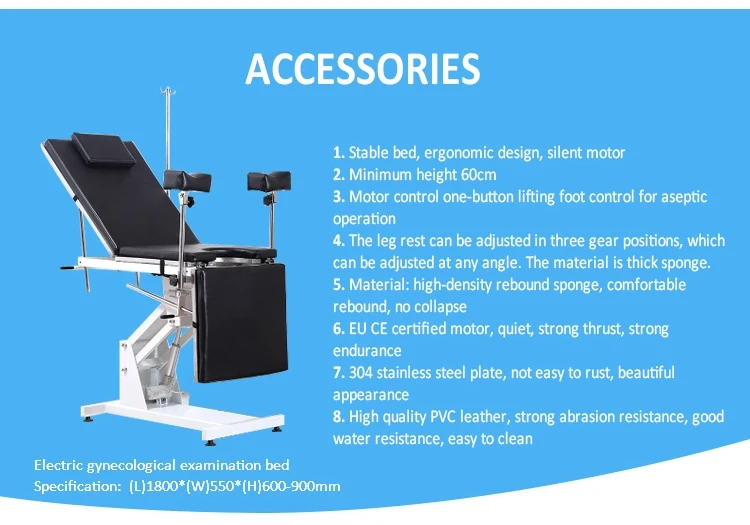 ACCESSORIES

1. Stable bed, ergonomic design, silent motor
2. Minimum height 60cm
3. Motor control one-button lifting foot control for aseptic operation
4. The leg rest can be adjusted in three gear positions, which can be adjusted at any angle. The material is thick sponge.
5. Material: high-density rebound sponge, comfortable rebound, no collapse
6. EU CE certified motor, quiet, strong thrust, strong endurance
7. 304 stainless steel plate, not easy to rust, beautiful appearance
8. High quality PVC leather, strong abrasion resistance, good water resistance, easy to clean

Electric gynecological examination bed
Specification: (L)1800*(W)550*(H)600-900mm